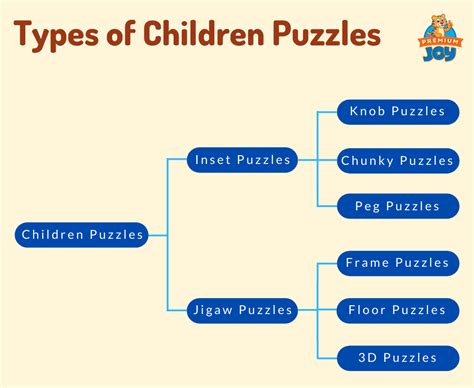 Types of Children Puzzles

PREMIUM JOY

Children Puzzles

Inset Puzzles

Knob Puzzles

Chunky Puzzles

Peg Puzzles

Jigaw Puzzles

Frame Puzzles

Floor Puzzles

3D Puzzles